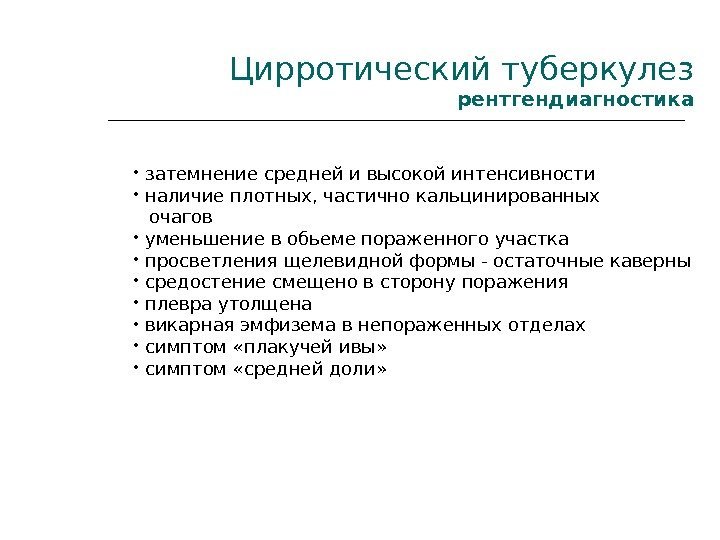 Цирротический туберкулез
рентгендиагностика

• затемнение средней и высокой интенсивности
• наличие плотных, частично кальцинированных очагов
• уменьшение в обьеме пораженного участка
• просветления щелевидной формы - остаточные каверны
• средостение смещено в сторону поражения
• плевра утолщена
• викарная эмфизема в непораженных отделах
• симптом «плакучей ивы»
• симптом «средней доли»